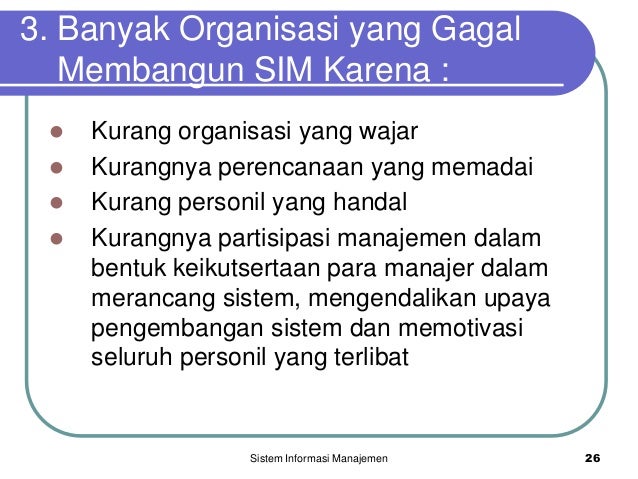 3. Banyak Organisasi yang Gagal Membangun SIM Karena :

- Kurang organisasi yang wajar
- Kurangnya perencanaan yang memadai
- Kurang personil yang handal
- Kurangnya partisipasi manajemen dalam bentuk keikutsertaan para manajer dalam merancang sistem, mengendalikan upaya pengembangan sistem dan memotivasi seluruh personil yang terlibat

Sistem Informasi Manajemen

26